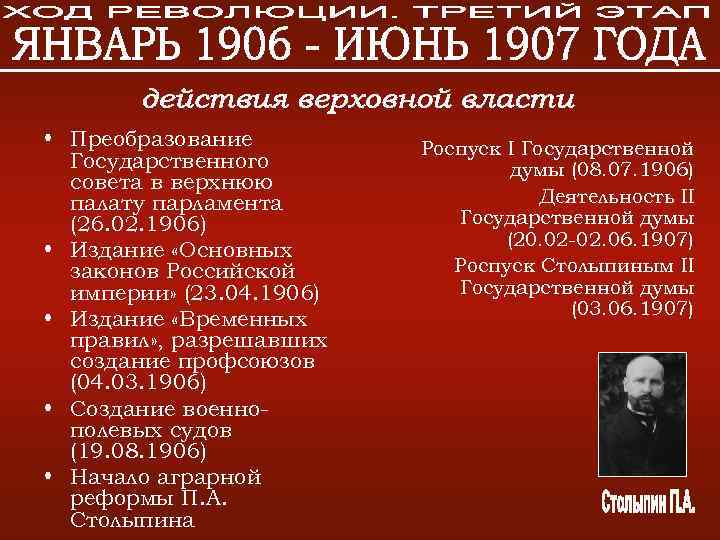 ХОД РЕВОЛЮЦИИ. ТРЕТИЙ ЭТАП
ЯНВАРЬ 1906 - ИЮНЬ 1907 ГОДА

действия верховной власти

• Преобразование Государственного совета в верхнюю палату парламента (26.02.1906)
• Издание «Основных законов Российской империи» (23.04.1906)
• Издание «Временных правил», разрешавших создание профсоюзов (04.03.1906)
• Создание военно-полевых судов (19.08.1906)
• Начало аграрной реформы П.А. Столыпина

Роспуск I Государственной думы (08.07.1906)

Деятельность II Государственной думы (20.02-02.06.1907)

Роспуск Столыпиным II Государственной думы (03.06.1907)

Столыпин П.А.